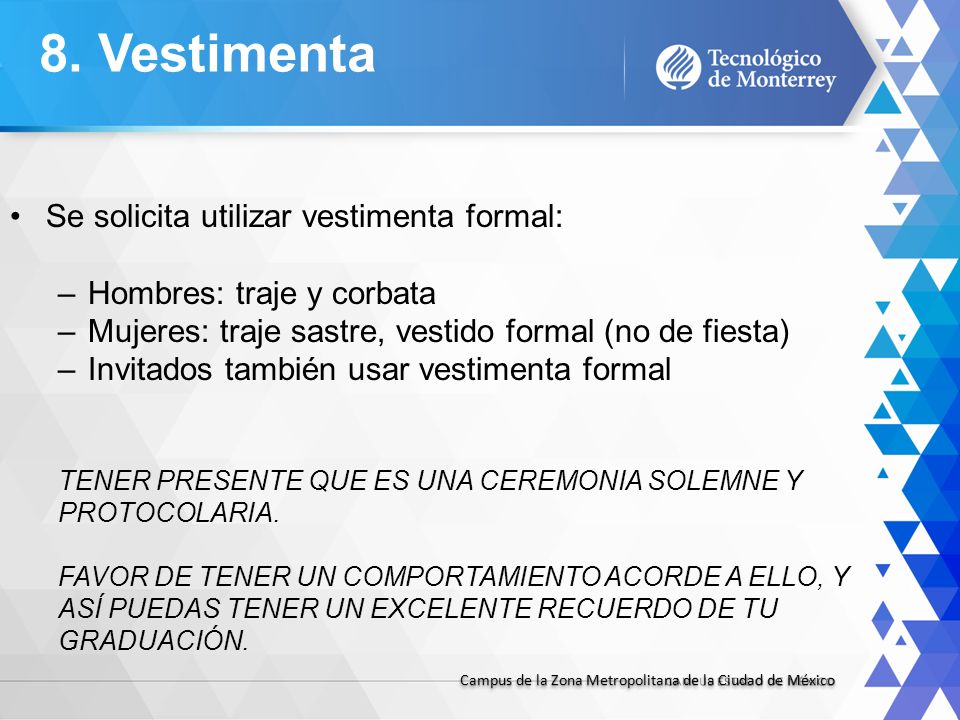 8. Vestimenta

Tecnológico de Monterrey

• Se solicita utilizar vestimenta formal:

– Hombres: traje y corbata
– Mujeres: traje sastre, vestido formal (no de fiesta)
– Invitados también usar vestimenta formal

TENER PRESENTE QUE ES UNA CEREMONIA SOLEMNE Y PROTOCOLARIA.

FAVOR DE TENER UN COMPORTAMIENTO ACORDE A ELLO, Y ASÍ PUEDAS TENER UN EXCELENTE RECUERDO DE TU GRADUACIÓN.

Campus de la Zona Metropolitana de la Ciudad de México